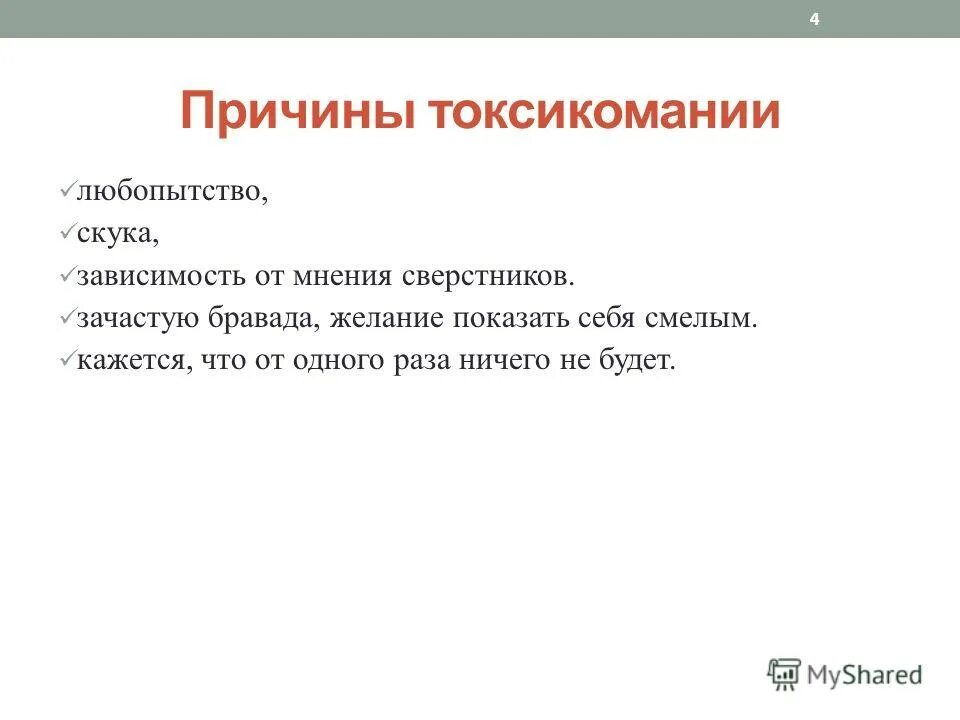 4

Причины токсикомании

✓любопытство,
✓скука,
✓зависимость от мнения сверстников.
✓зачастую бравада, желание показать себя смелым.
✓кажется, что от одного раза ничего не будет.

MyShared